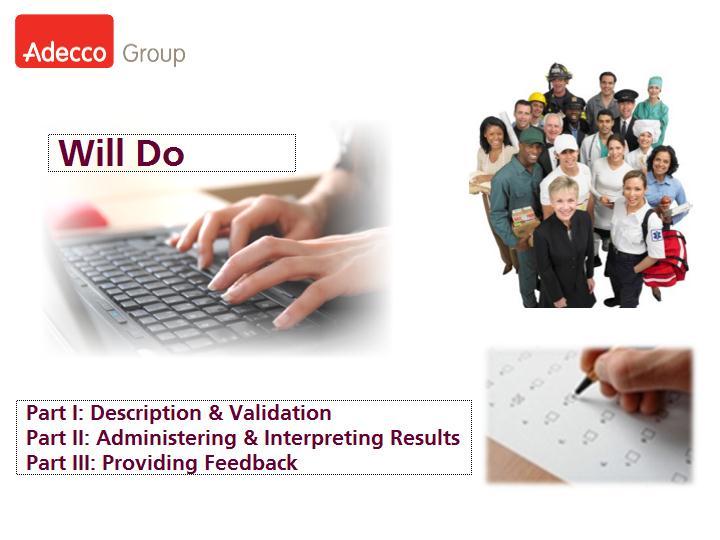 Adecco Group

Will Do

Part I: Description & Validation
Part II: Administering & Interpreting Results
Part III: Providing Feedback